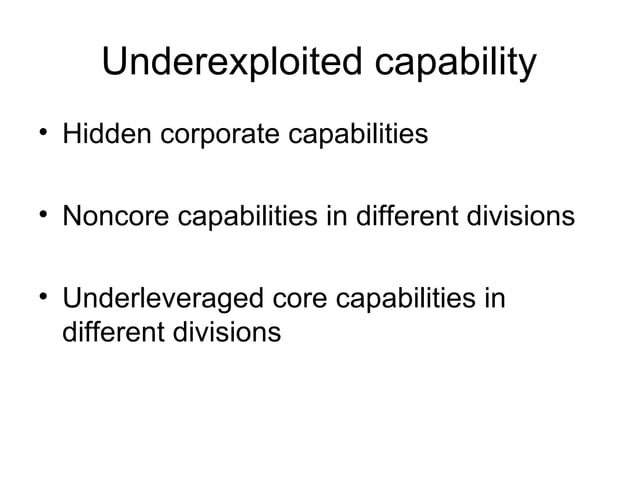 Underexploited capability

• Hidden corporate capabilities

• Noncore capabilities in different divisions

• Underleveraged core capabilities in different divisions